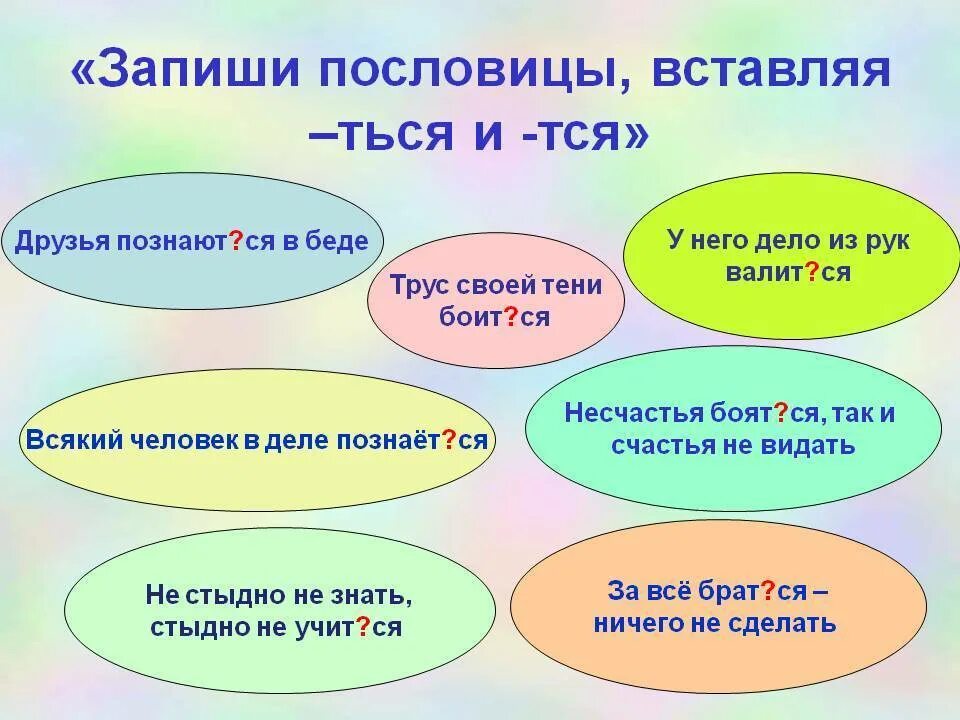 «Запиши пословицы, вставляя –ться и -тся»

Друзья познают?ся в беде

Трус своей тени боит?ся

У него дело из рук валит?ся

Всякий человек в деле познаёт?ся

Несчастья боят?ся, так и счастья не видать

Не стыдно не знать, стыдно не учит?ся

За всё брат?ся – ничего не сделать